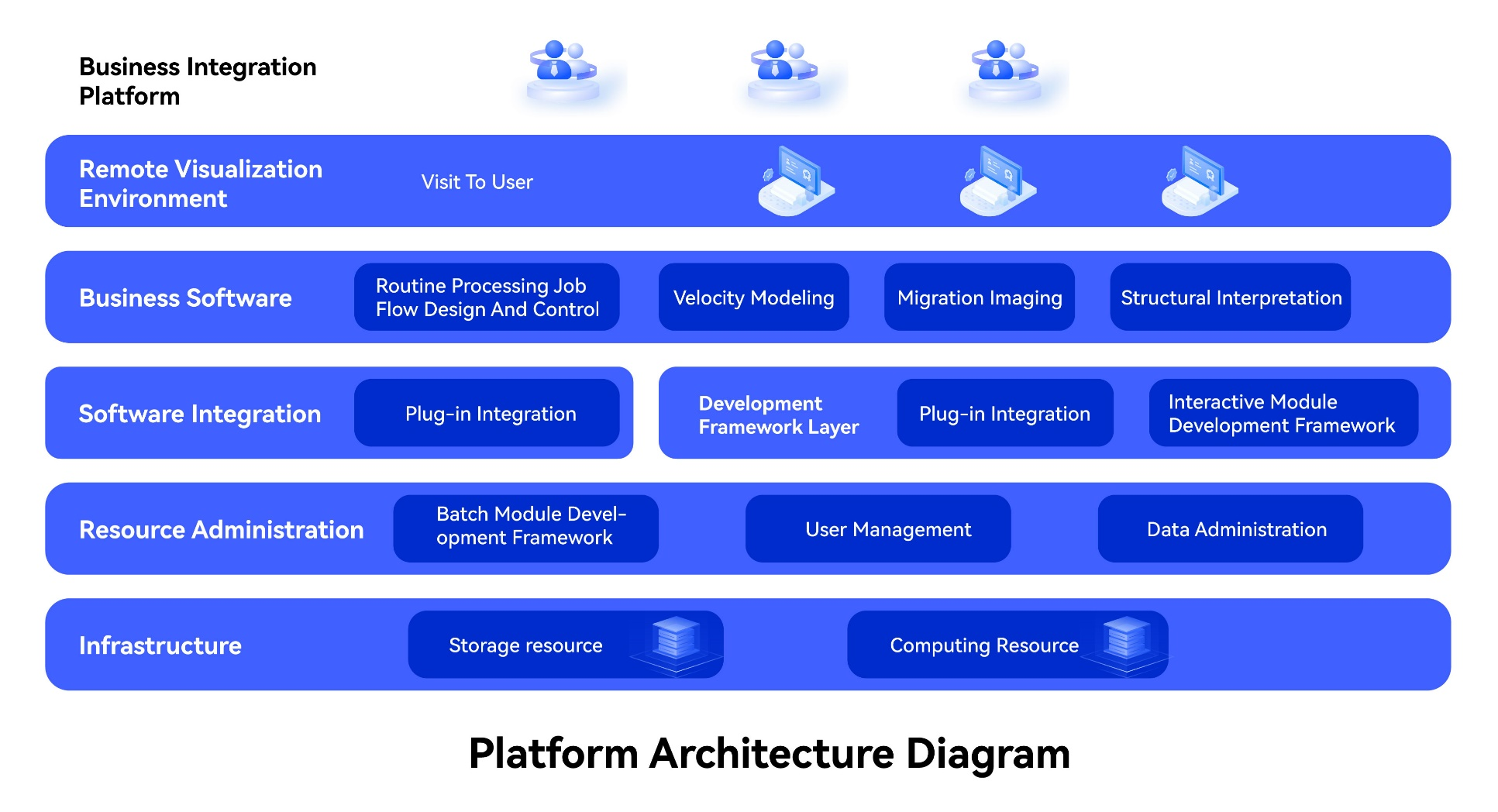 Business Integration Platform

Remote Visualization Environment

Visit To User

Business Software

Routine Processing Job Flow Design And Control

Velocity Modeling

Migration Imaging

Structural Interpretation

Software Integration

Plug-in Integration

Development Framework Layer

Plug-in Integration

Interactive Module Development Framework

Resource Administration

Batch Module Development Framework

User Management

Data Administration

Infrastructure

Storage resource

Computing Resource

Platform Architecture Diagram